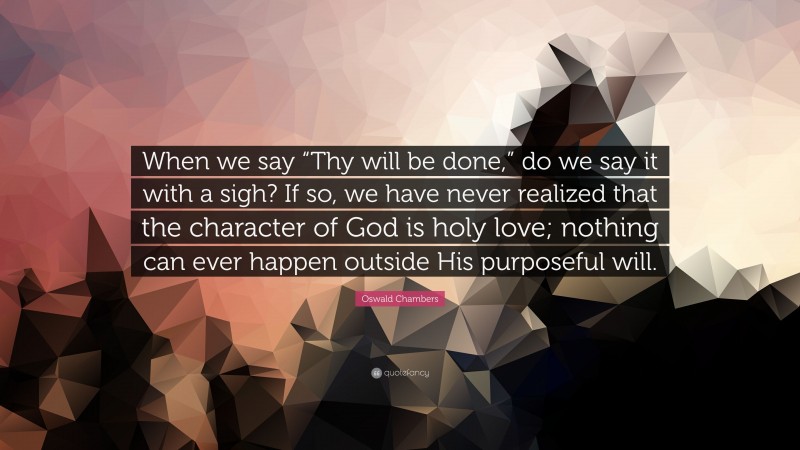 When we say “Thy will be done,” do we say it with a sigh? If so, we have never realized that the character of God is holy love; nothing can ever happen outside His purposeful will.

Oswald Chambers

quotefancy